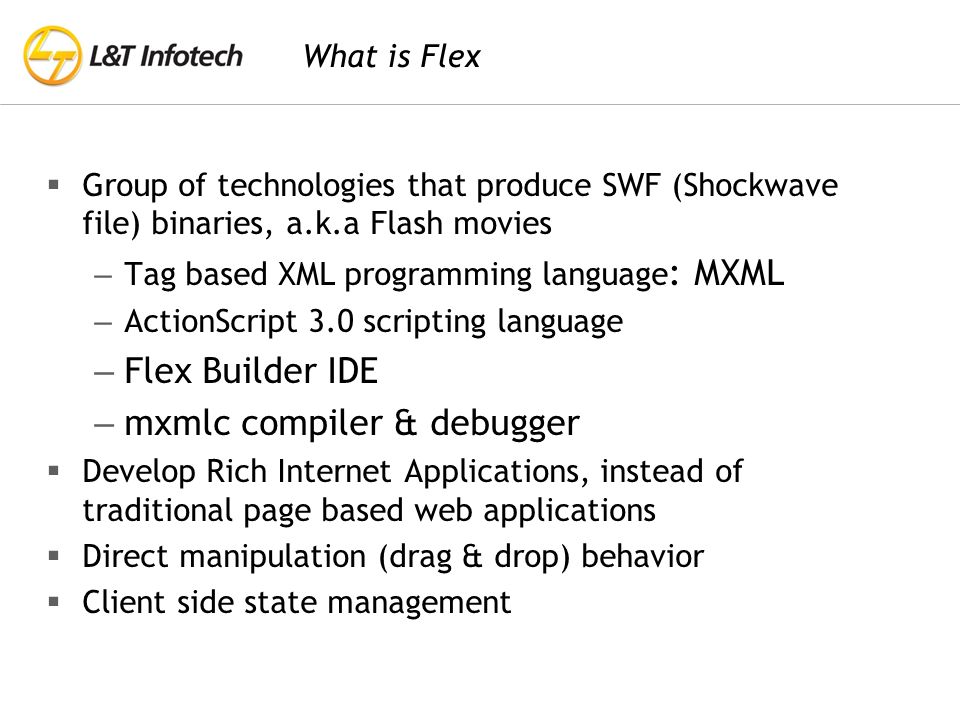 L&T Infotech

What is Flex

▪ Group of technologies that produce SWF (Shockwave file) binaries, a.k.a Flash movies

– Tag based XML programming language: MXML

– ActionScript 3.0 scripting language

– Flex Builder IDE

– mxmlc compiler & debugger

▪ Develop Rich Internet Applications, instead of traditional page based web applications

▪ Direct manipulation (drag & drop) behavior

▪ Client side state management